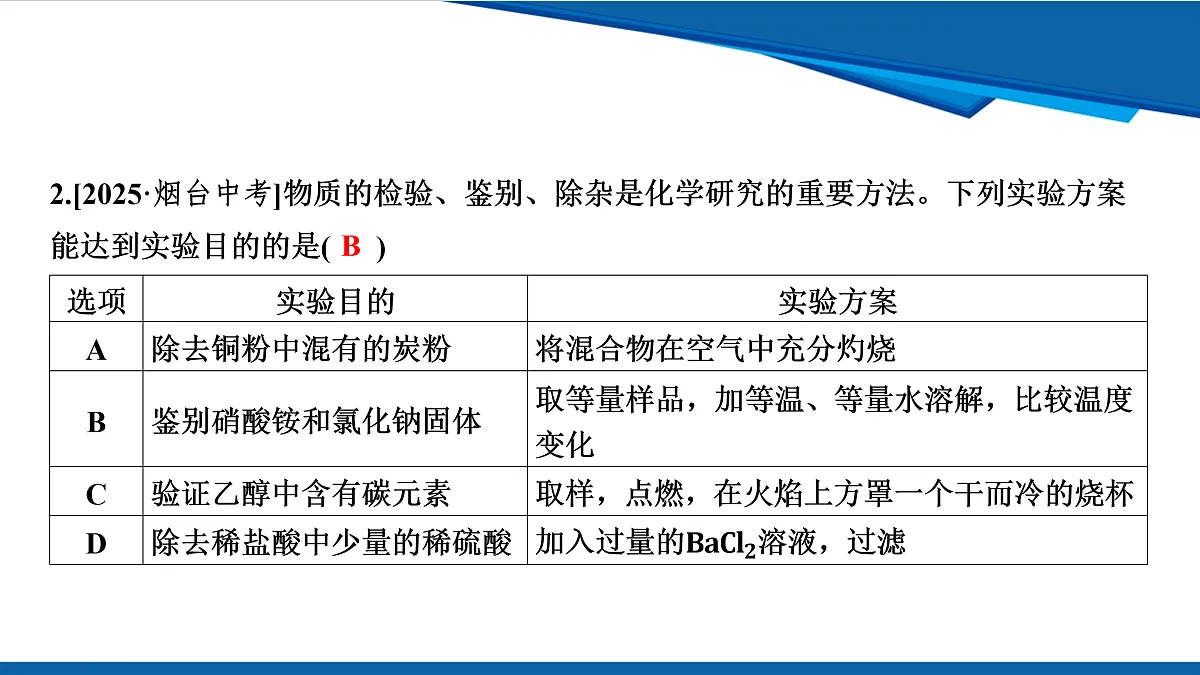 2.[2025·烟台中考]物质的检验、鉴别、除杂是化学研究的重要方法。下列实验方案能达到实验目的的是( B )

| 选项 | 实验目的 | 实验方案 |
|---|---|---|
| A | 除去铜粉中混有的炭粉 | 将混合物在空气中充分灼烧 |
| B | 鉴别硝酸铵和氯化钠固体 | 取等量样品，加等温、等量水溶解，比较温度变化 |
| C | 验证乙醇中含有碳元素 | 取样，点燃，在火焰上方罩一个干而冷的烧杯 |
| D | 除去稀盐酸中少量的稀硫酸 | 加入过量的$BaCl_2$溶液，过滤 |